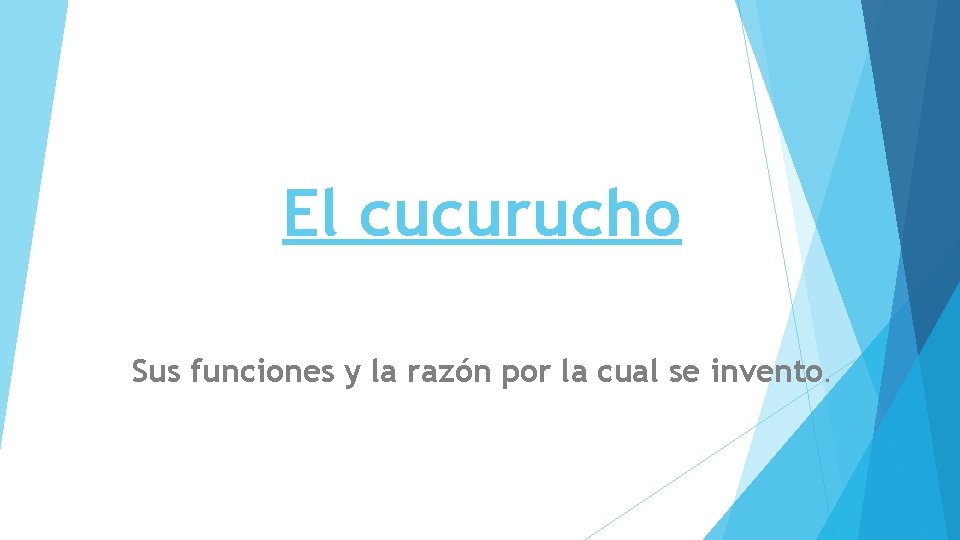 El cucurucho

Sus funciones y la razón por la cual se invento.